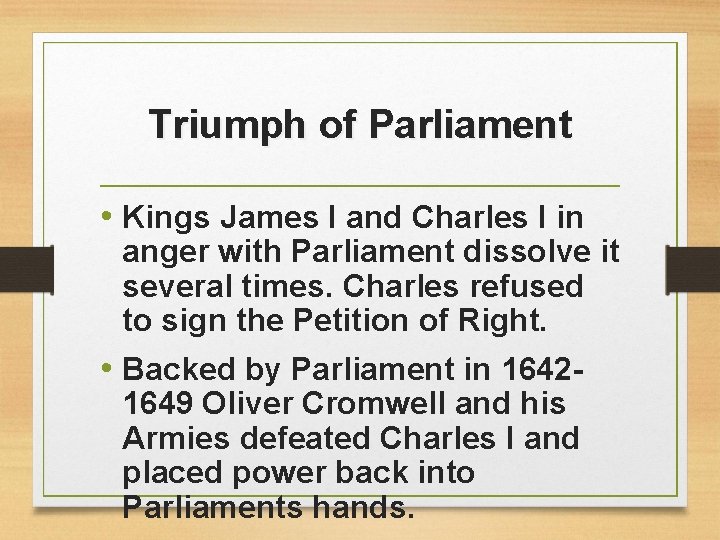 Triumph of Parliament

• Kings James I and Charles I in anger with Parliament dissolve it several times. Charles refused to sign the Petition of Right.

• Backed by Parliament in 1642-1649 Oliver Cromwell and his Armies defeated Charles I and placed power back into Parliaments hands.